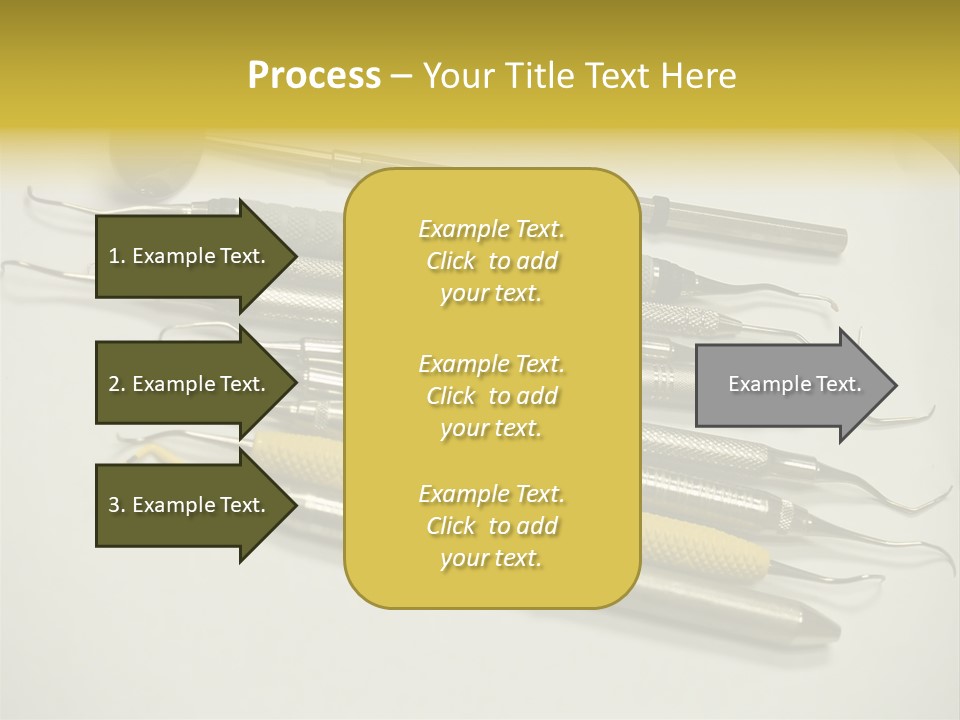 Process – Your Title Text Here

1. Example Text.

2. Example Text.

3. Example Text.

Example Text. Click to add your text.

Example Text. Click to add your text.

Example Text. Click to add your text.

Example Text.